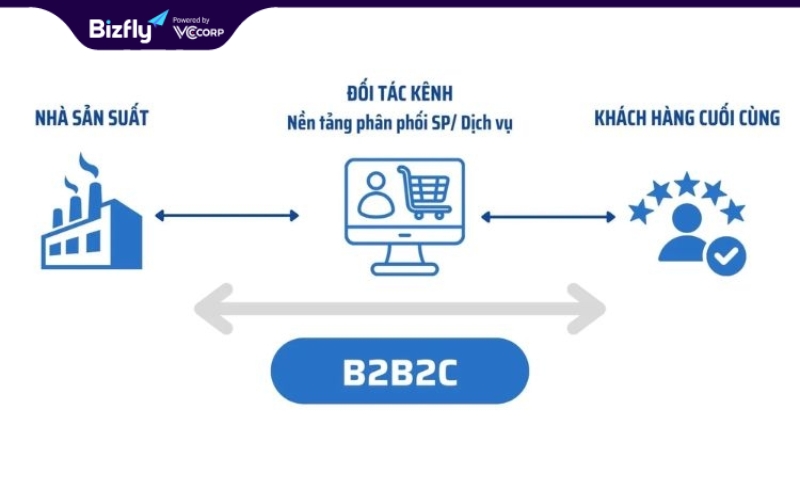 Bizfly Powered by VCCORP

NHÀ SẢN SUẤT

ĐỐI TÁC KÊNH
Nền tảng phân phối SP/ Dịch vụ

KHÁCH HÀNG CUỐI CÙNG

B2B2C